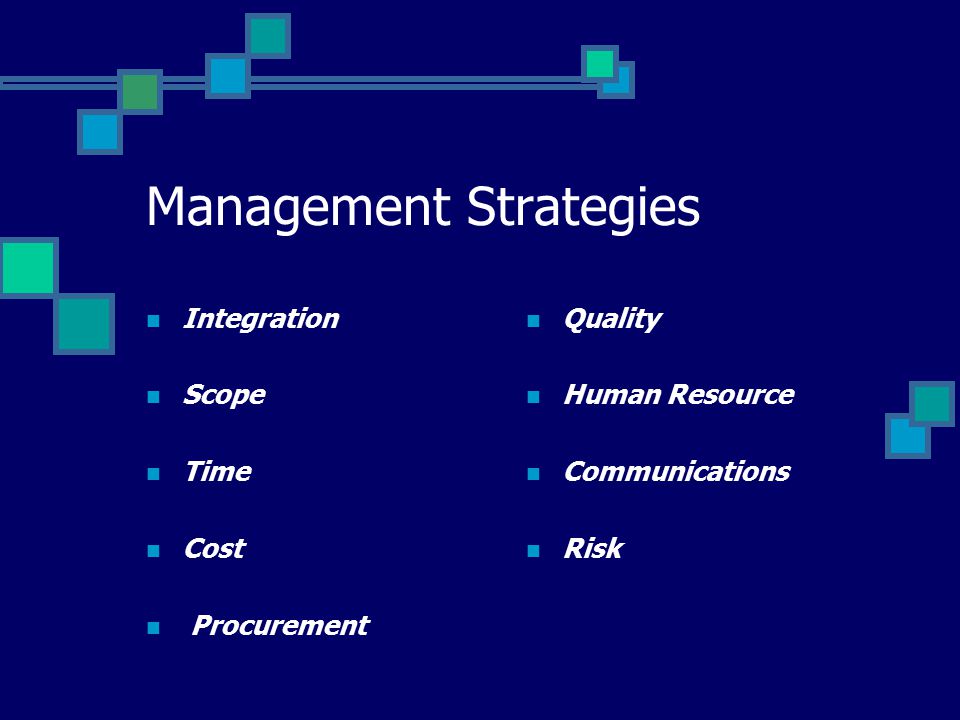 Management Strategies

- Integration
- Scope
- Time
- Cost
- Procurement

- Quality
- Human Resource
- Communications
- Risk